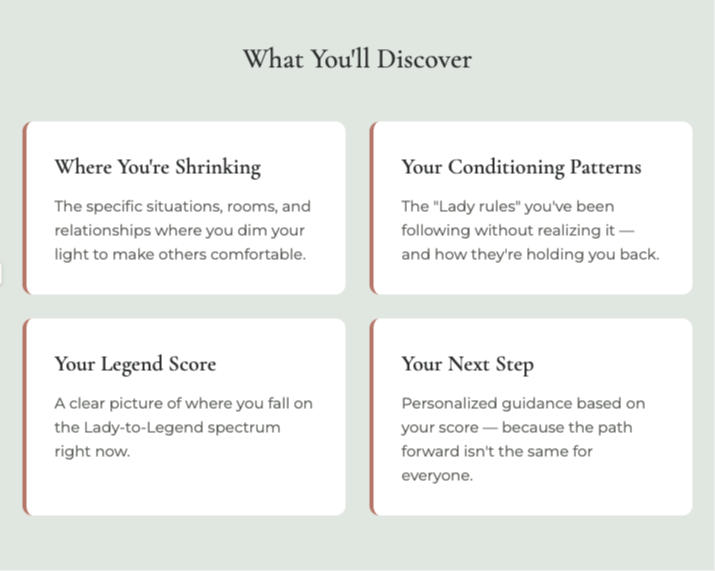 What You'll Discover

Where You're Shrinking

The specific situations, rooms, and relationships where you dim your light to make others comfortable.

Your Conditioning Patterns

The "Lady rules" you've been following without realizing it — and how they're holding you back.

Your Legend Score

A clear picture of where you fall on the Lady-to-Legend spectrum right now.

Your Next Step

Personalized guidance based on your score — because the path forward isn't the same for everyone.